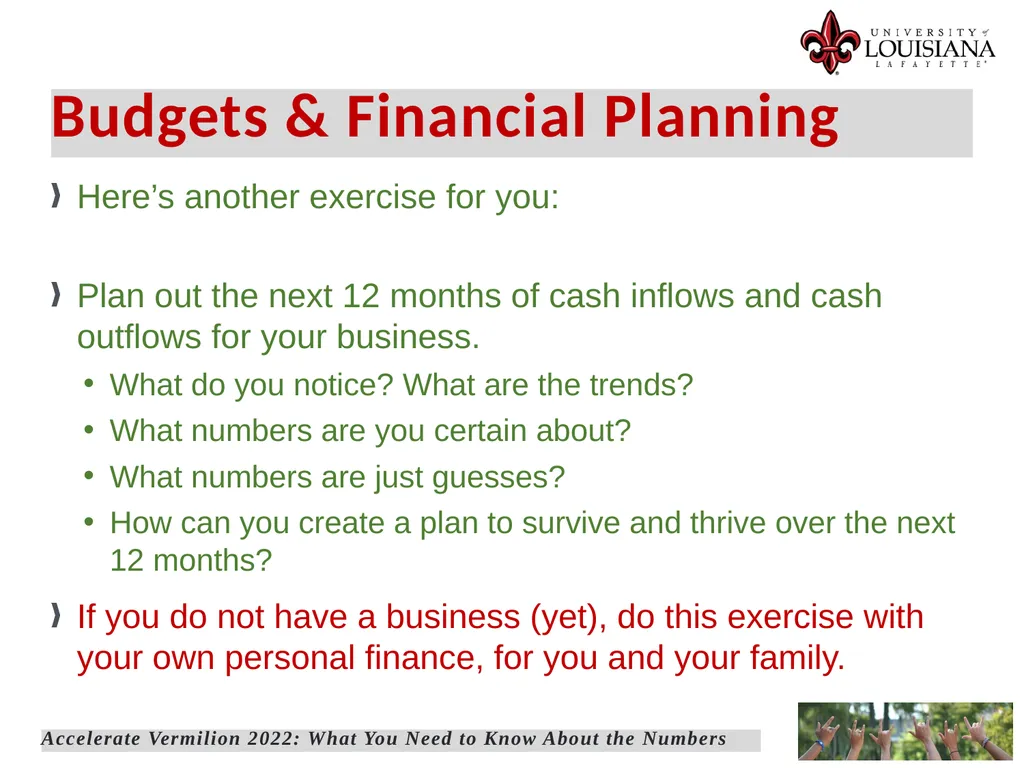 UNIVERSITY of LOUISIANA LAFAYETTE

Budgets & Financial Planning

Here’s another exercise for you:

Plan out the next 12 months of cash inflows and cash outflows for your business.

• What do you notice? What are the trends?
• What numbers are you certain about?
• What numbers are just guesses?
• How can you create a plan to survive and thrive over the next 12 months?

If you do not have a business (yet), do this exercise with your own personal finance, for you and your family.

Accelerate Vermilion 2022: What You Need to Know About the Numbers